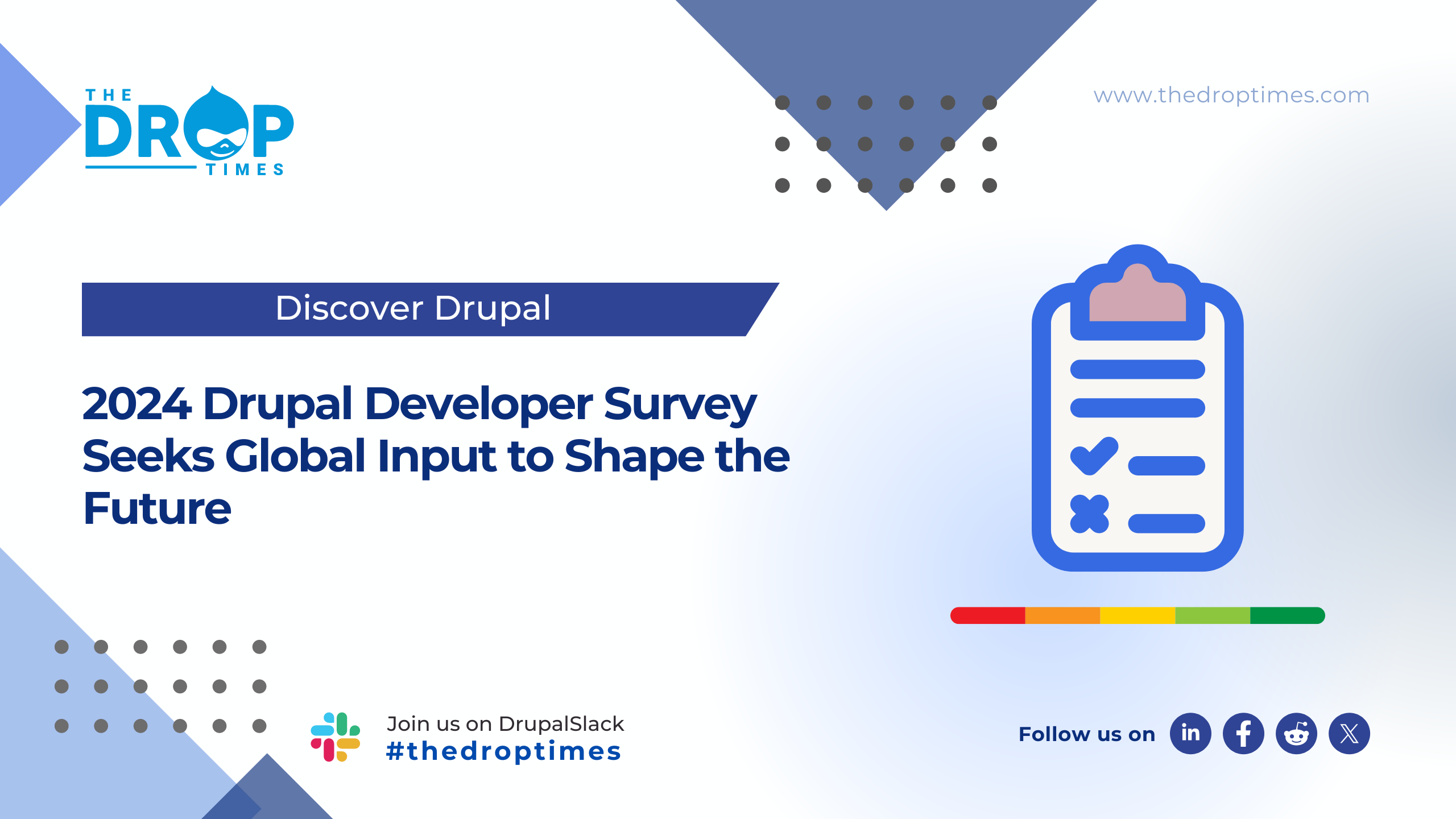 THE DROP TIMES

www.thedroptimes.com

Discover Drupal

2024 Drupal Developer Survey Seeks Global Input to Shape the Future

Join us on DrupalSlack
#thedroptimes

Follow us on